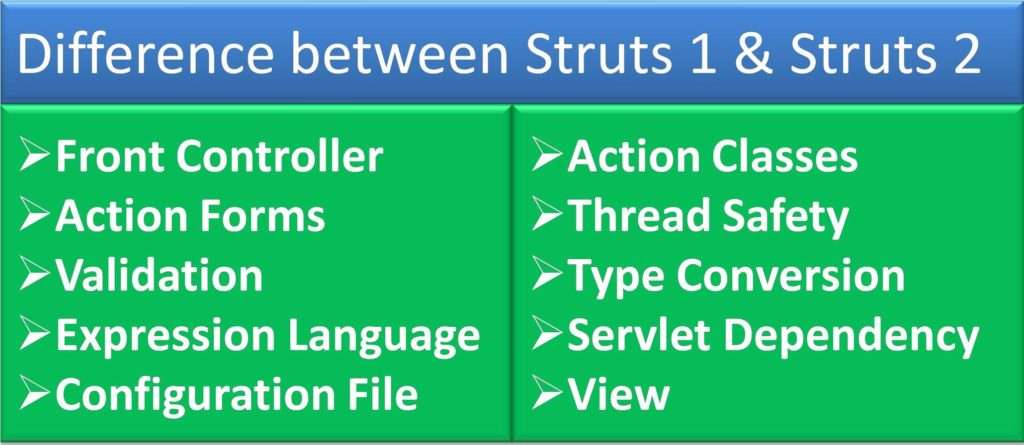 Difference between Struts 1 & Struts 2

➢Front Controller
➢Action Forms
➢Validation
➢Expression Language
➢Configuration File

➢Action Classes
➢Thread Safety
➢Type Conversion
➢Servlet Dependency
➢View